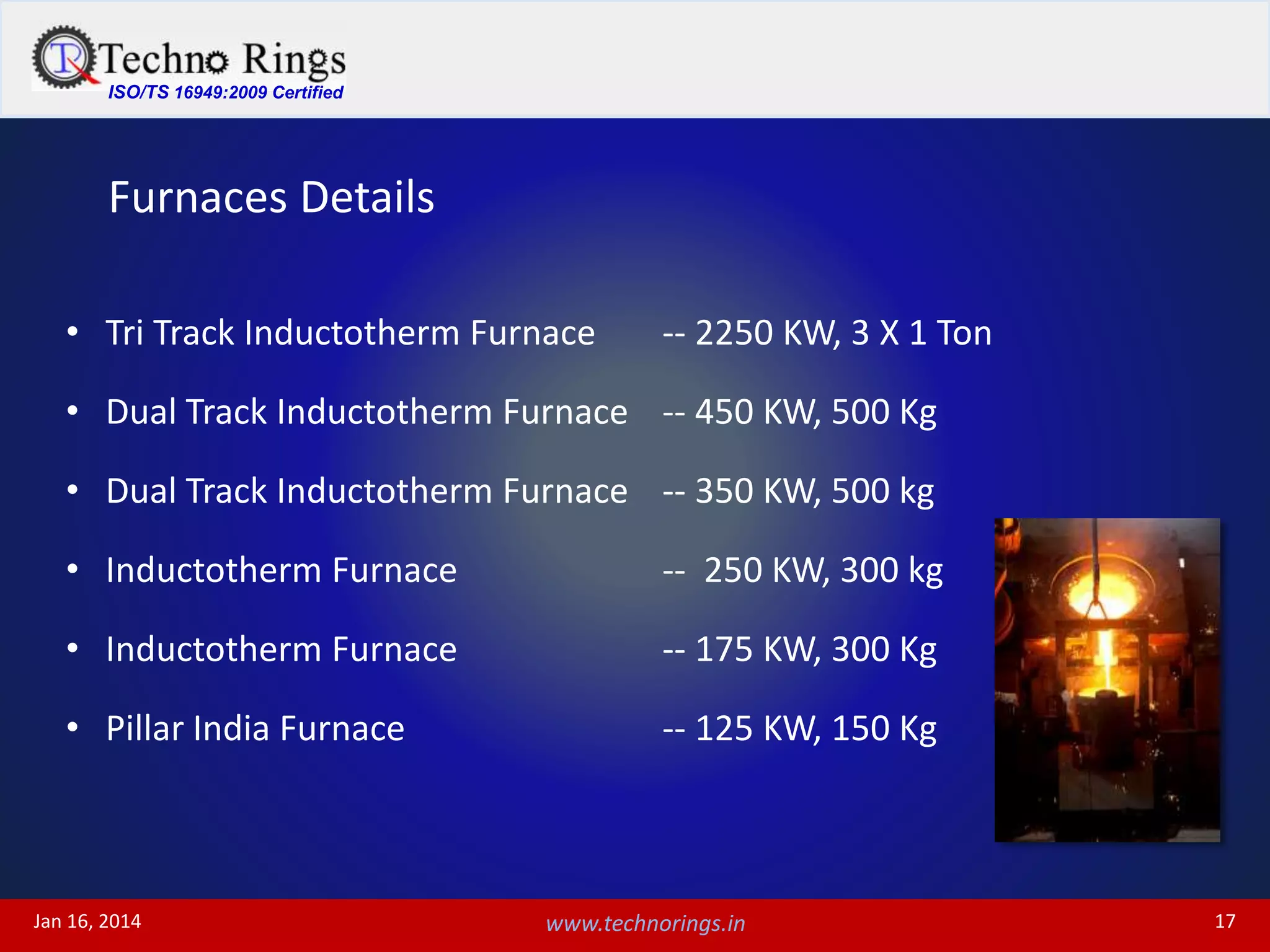 TR Techno Rings
ISO/TS 16949:2009 Certified

Furnaces Details

• Tri Track Inductotherm Furnace -- 2250 KW, 3 X 1 Ton
• Dual Track Inductotherm Furnace -- 450 KW, 500 Kg
• Dual Track Inductotherm Furnace -- 350 KW, 500 kg
• Inductotherm Furnace -- 250 KW, 300 kg
• Inductotherm Furnace -- 175 KW, 300 Kg
• Pillar India Furnace -- 125 KW, 150 Kg

Jan 16, 2014
www.technorings.in
17